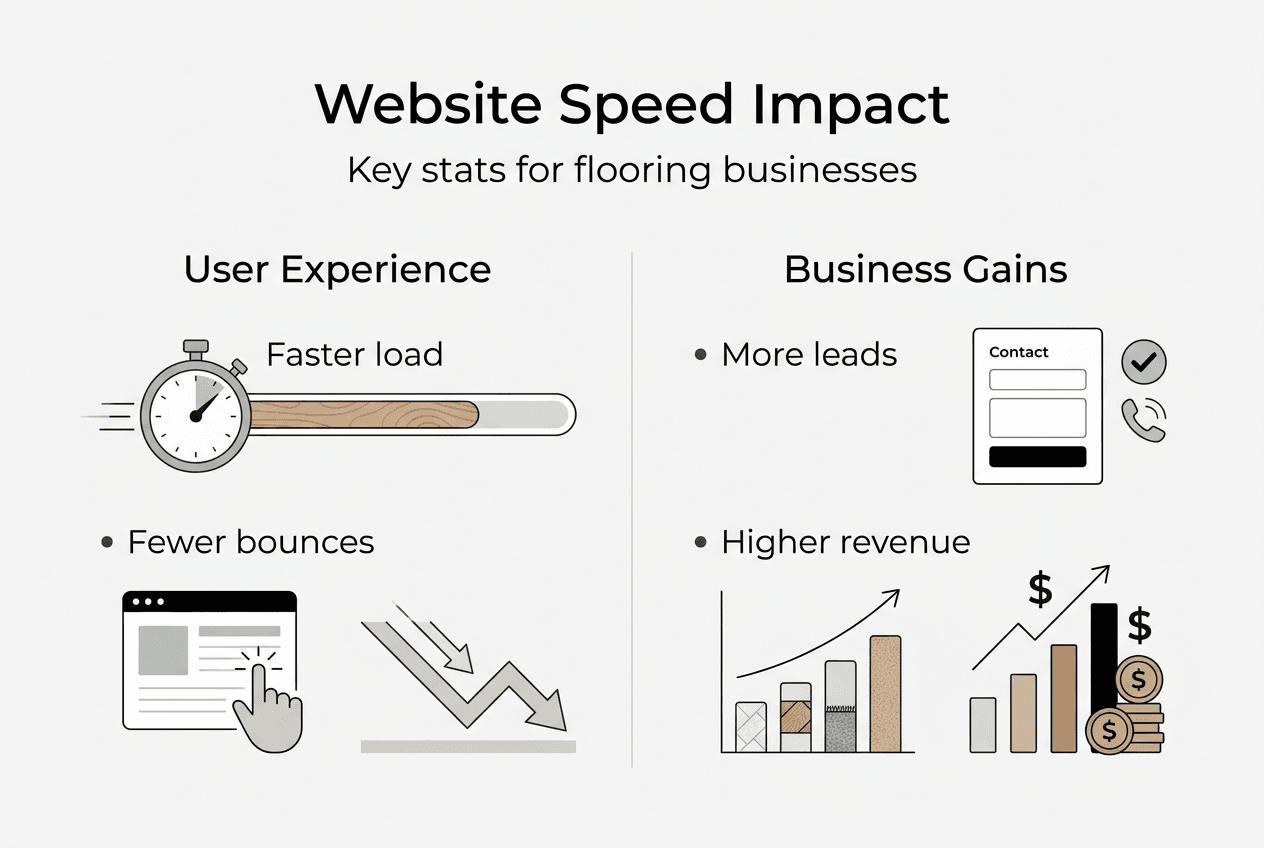 Website Speed Impact

Key stats for flooring businesses

User Experience

Faster load

• Fewer bounces

Business Gains

• More leads

Contact

• Higher revenue

$

$

$

$